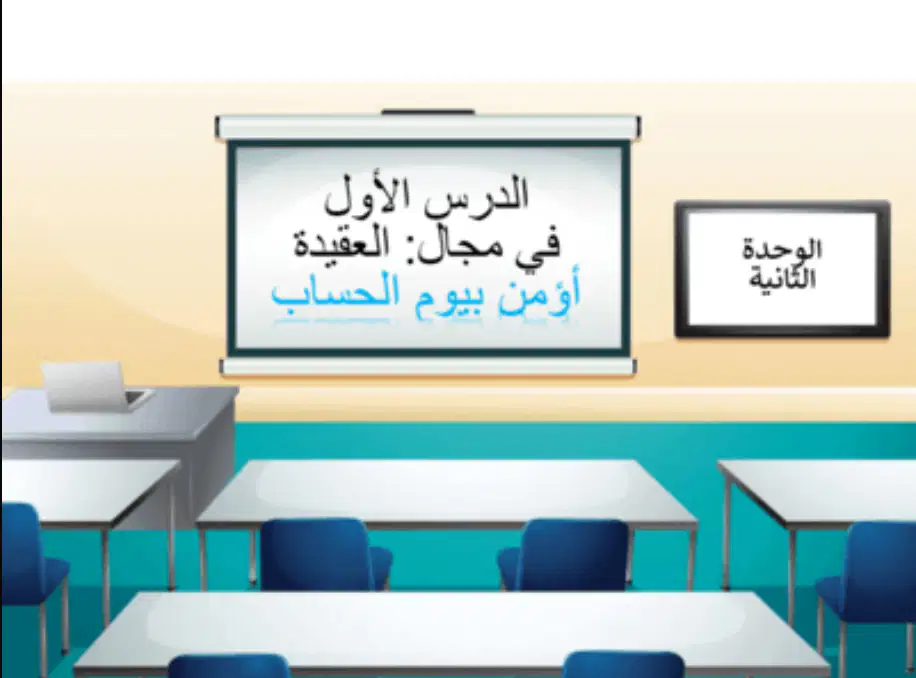 الدرس الأول
في مجال: العقيدة
أؤمن بيوم الحساب

الوحدة
الثانية